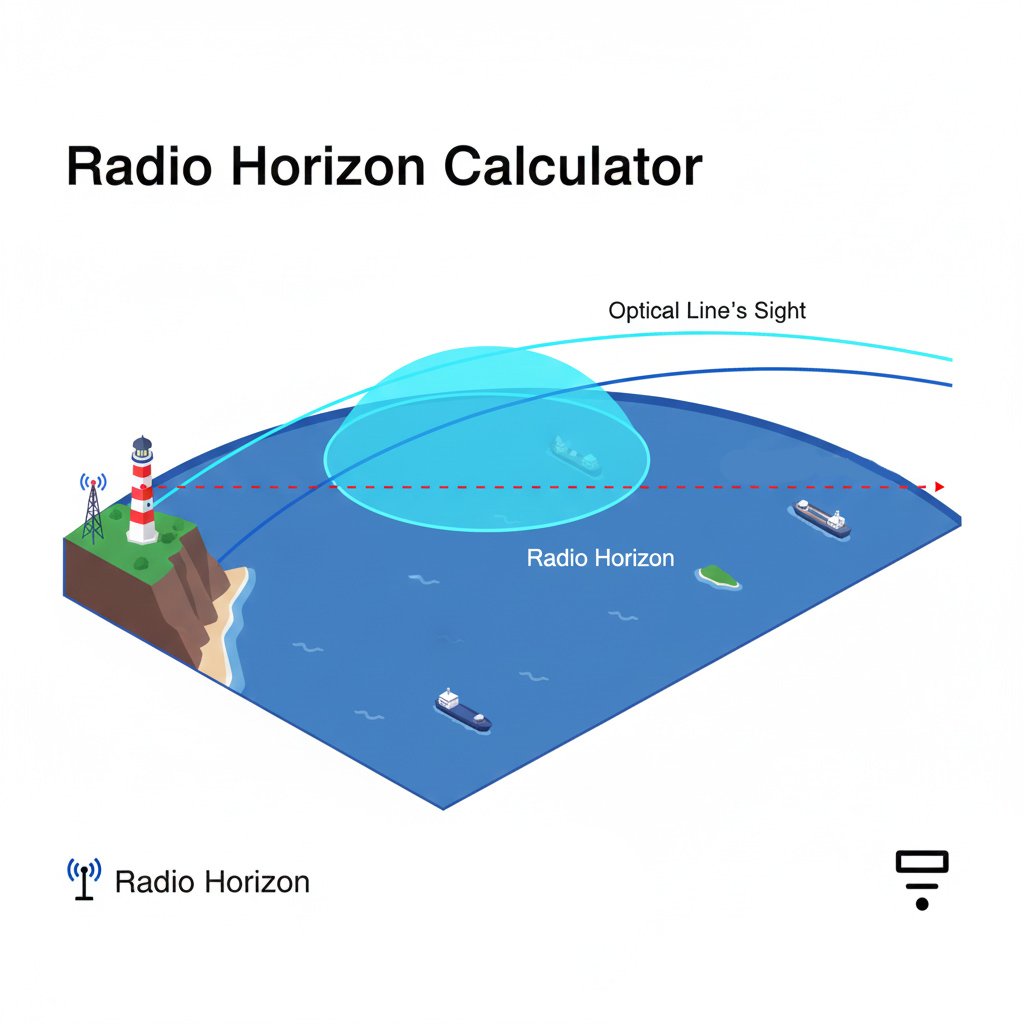 Radio Horizon Calculator

Optical Line's Sight

Radio Horizon

Radio Horizon